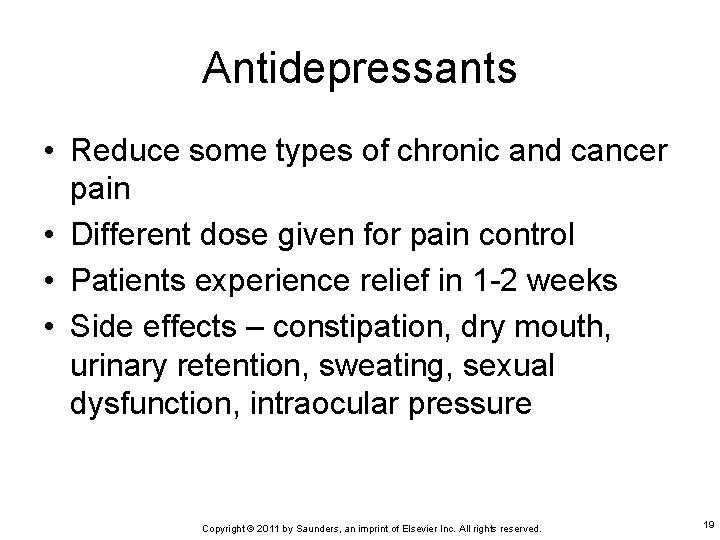 Antidepressants

• Reduce some types of chronic and cancer pain
• Different dose given for pain control
• Patients experience relief in 1-2 weeks
• Side effects – constipation, dry mouth, urinary retention, sweating, sexual dysfunction, intraocular pressure

Copyright © 2011 by Saunders, an imprint of Elsevier Inc. All rights reserved.

19